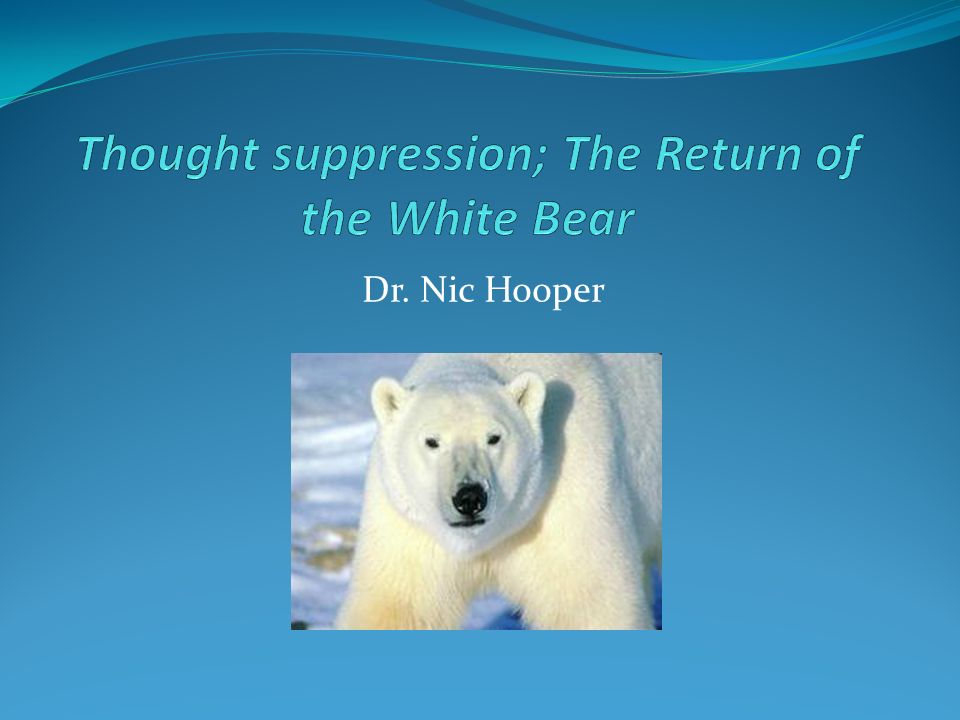 Thought suppression; The Return of the White Bear

Dr. Nic Hooper